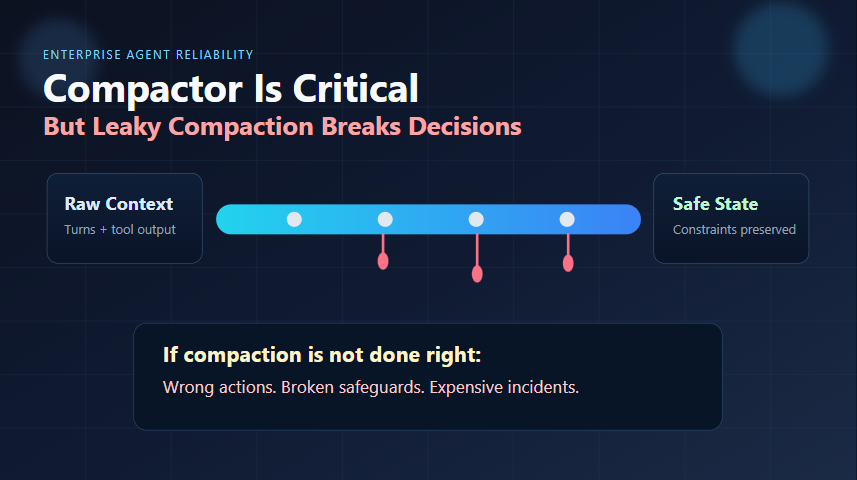 ENTERPRISE AGENT RELIABILITY

Compactor Is Critical

But Leaky Compaction Breaks Decisions

Raw Context
Turns + tool output

Safe State
Constraints preserved

If compaction is not done right:
Wrong actions. Broken safeguards. Expensive incidents.